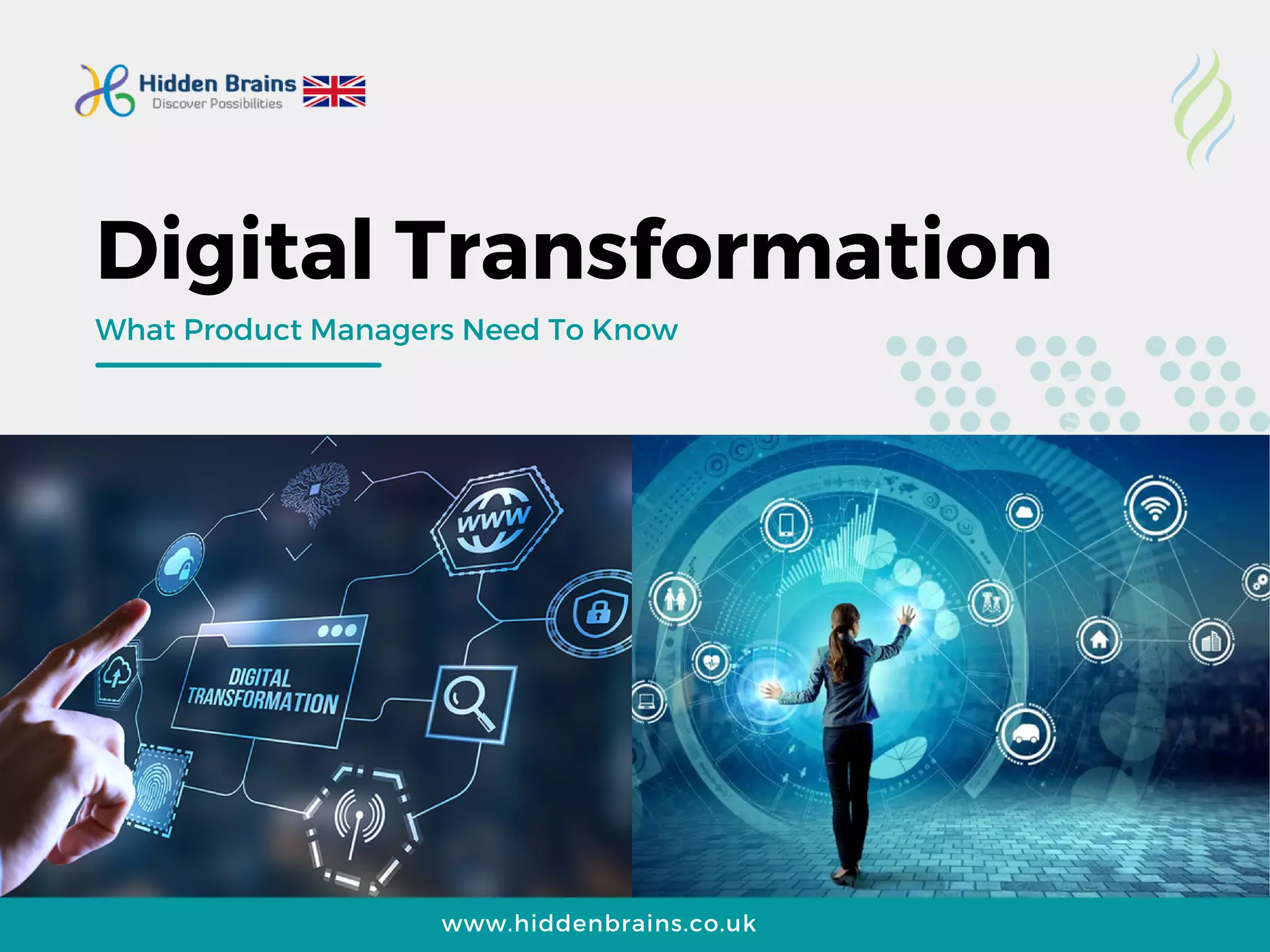 Hidden Brains
Discover Possibilities

Digital Transformation

What Product Managers Need To Know

WWW

DIGITAL TRANSFORMATION

www.hiddenbrains.co.uk